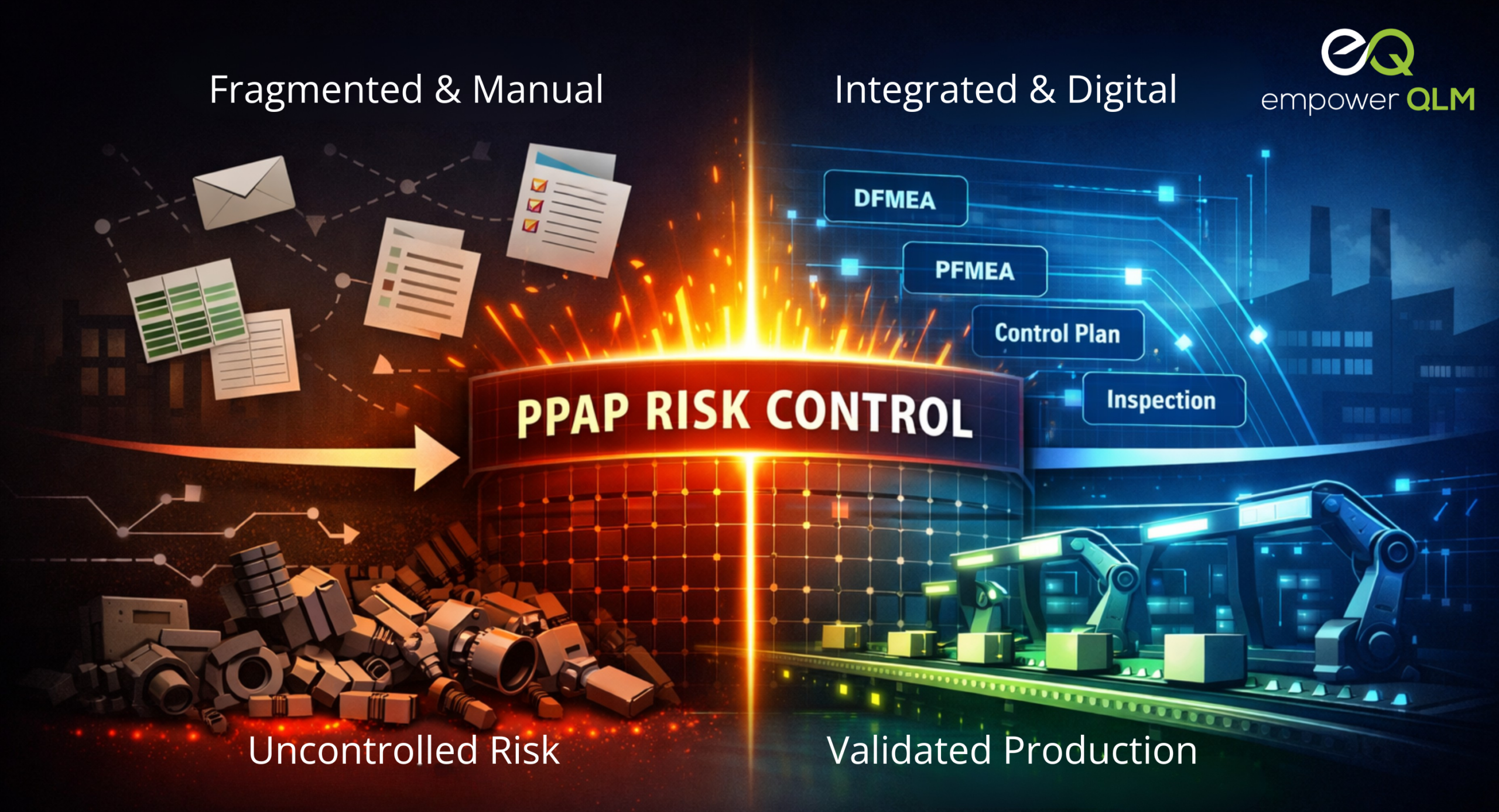 Fragmented & Manual

Integrated & Digital

eQ
empower QLM

DFMEA

PFMEA

Control Plan

Inspection

PPAP RISK CONTROL

Uncontrolled Risk

Validated Production